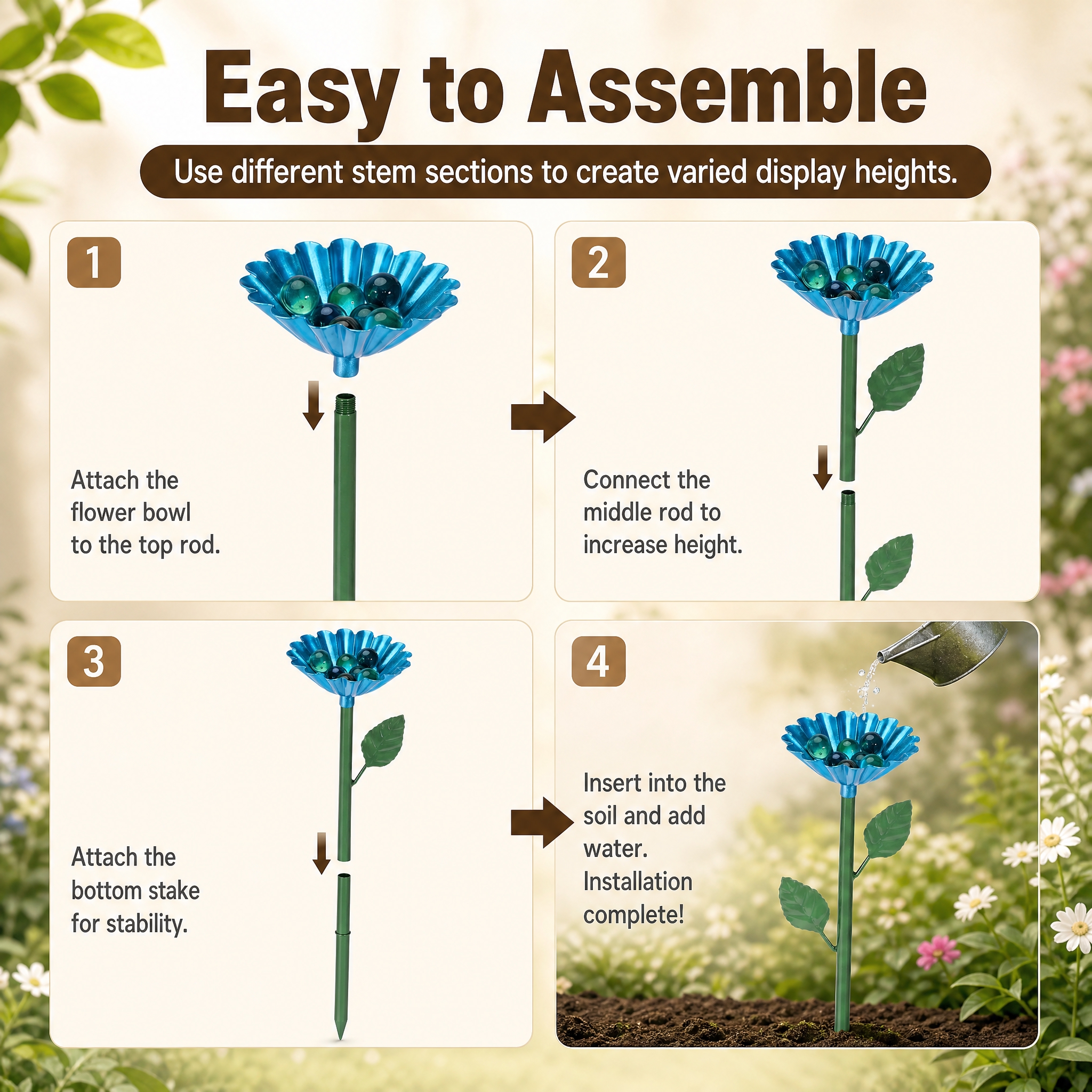 Easy to Assemble

Use different stem sections to create varied display heights.

1

Attach the flower bowl to the top rod.

2

Connect the middle rod to increase height.

3

Attach the bottom stake for stability.

4

Insert into the soil and add water. Installation complete!